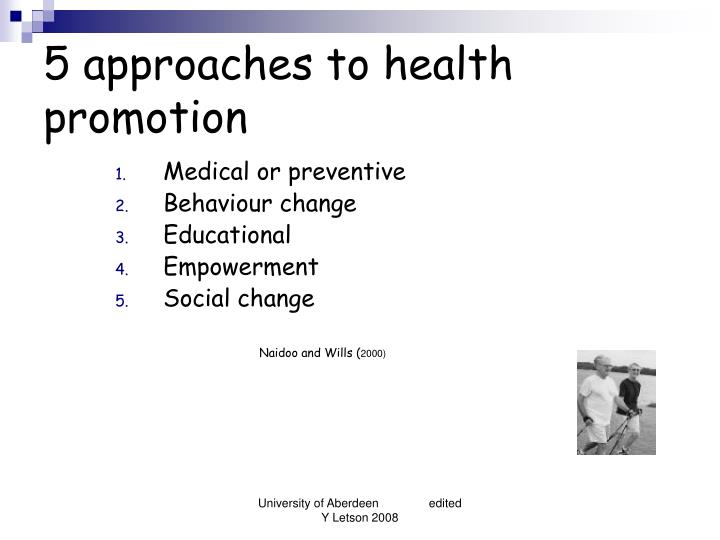 5 approaches to health promotion

1. Medical or preventive
2. Behaviour change
3. Educational
4. Empowerment
5. Social change

Naidoo and Wills (2000)

University of Aberdeen edited Y Letson 2008